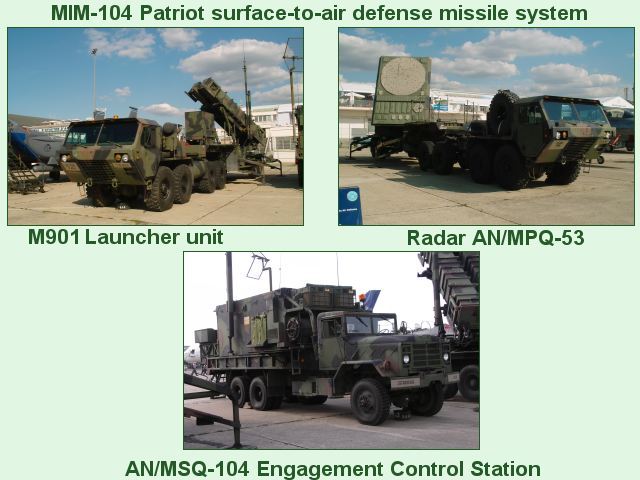 MIM-104 Patriot surface-to-air defense missile system

M901 Launcher unit

Radar AN/MPQ-53

AN/MSQ-104 Engagement Control Station